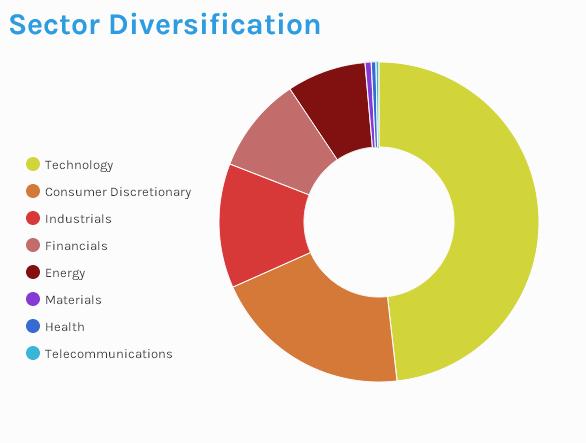 Sector Diversification

Technology
Consumer Discretionary
Industrials
Financials
Energy
Materials
Health
Telecommunications